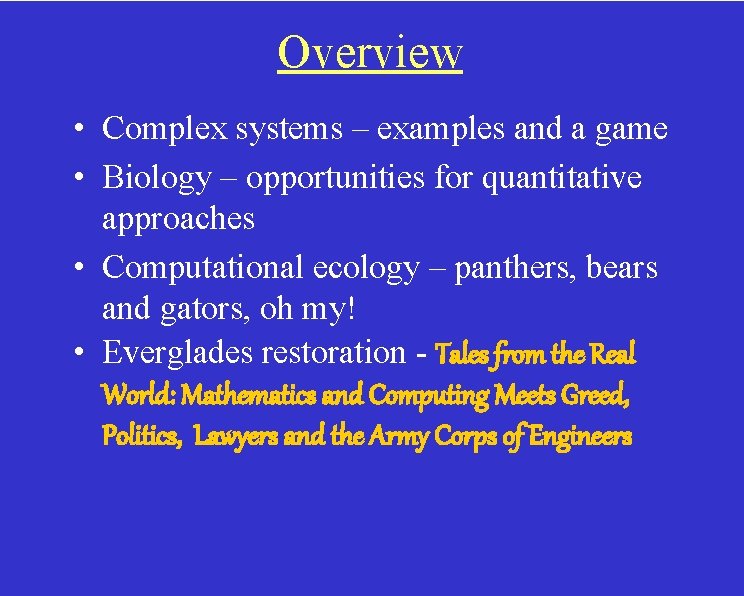 Overview

• Complex systems – examples and a game
• Biology – opportunities for quantitative approaches
• Computational ecology – panthers, bears and gators, oh my!
• Everglades restoration - Tales from the Real World: Mathematics and Computing Meets Greed, Politics, Lawyers and the Army Corps of Engineers